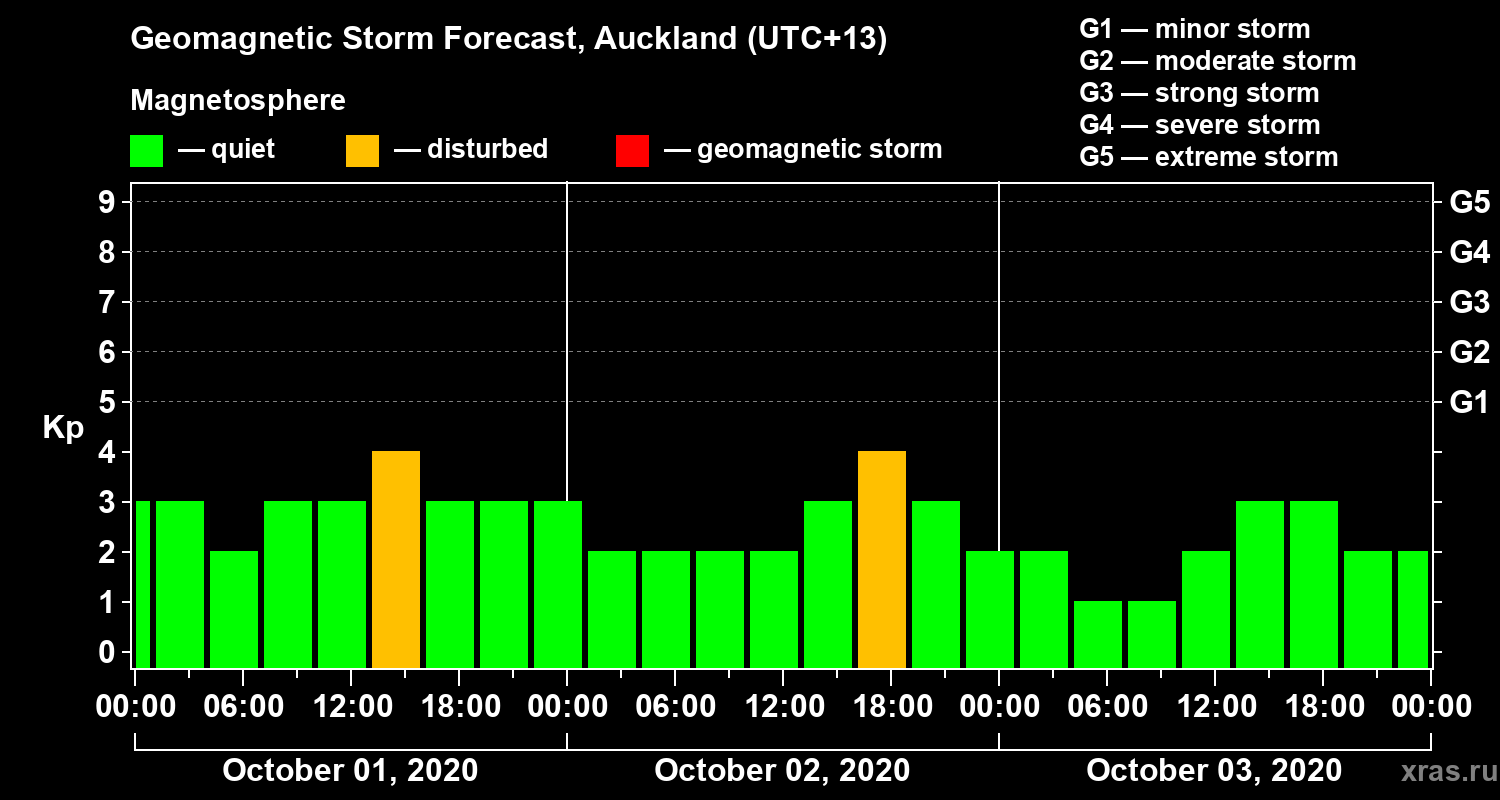 Geomagnetic Storm Forecast, Auckland (UTC+13)

Magnetosphere

— quiet — disturbed — geomagnetic storm

G1 — minor storm
G2 — moderate storm
G3 — strong storm
G4 — severe storm
G5 — extreme storm

Kp

9 8 7 6 5 4 3 2 1 0

G5 G4 G3 G2 G1

00:00 06:00 12:00 18:00 00:00 06:00 12:00 18:00 00:00 06:00 12:00 18:00 00:00

October 01, 2020 October 02, 2020 October 03, 2020

xras.ru